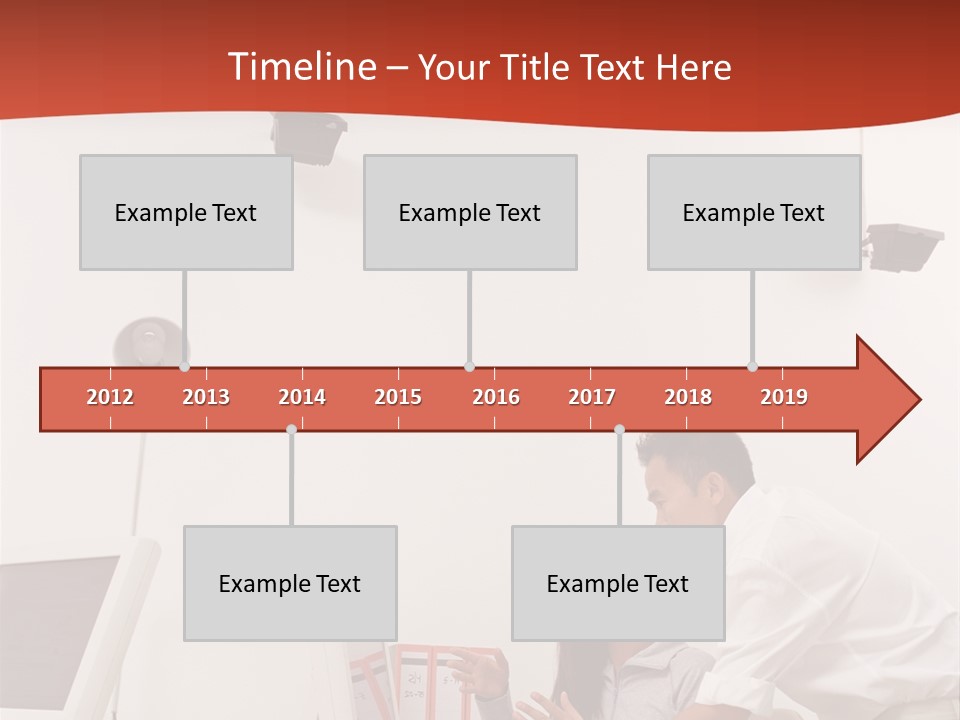 Timeline – Your Title Text Here

Example Text

Example Text

Example Text

2012 2013 2014 2015 2016 2017 2018 2019

Example Text

Example Text